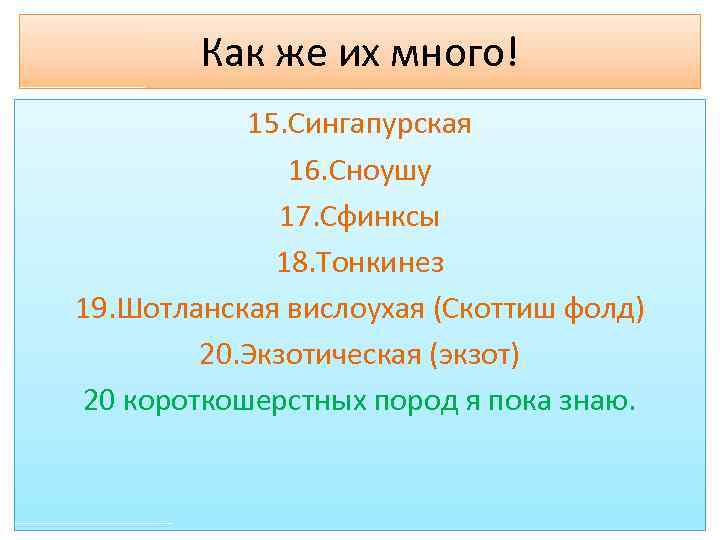 Как же их много!

15.Сингапурская

16.Сноушу

17.Сфинксы

18.Тонкинез

19.Шотланская вислоухая (Скоттиш фолд)

20.Экзотическая (экзот)

20 короткошерстных пород я пока знаю.